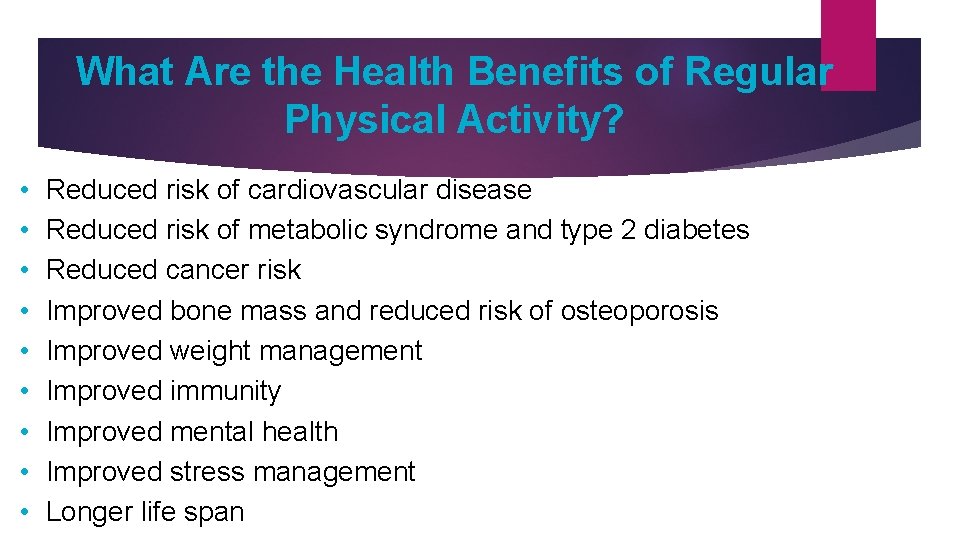 What Are the Health Benefits of Regular Physical Activity?

• Reduced risk of cardiovascular disease
• Reduced risk of metabolic syndrome and type 2 diabetes
• Reduced cancer risk
• Improved bone mass and reduced risk of osteoporosis
• Improved weight management
• Improved immunity
• Improved mental health
• Improved stress management
• Longer life span